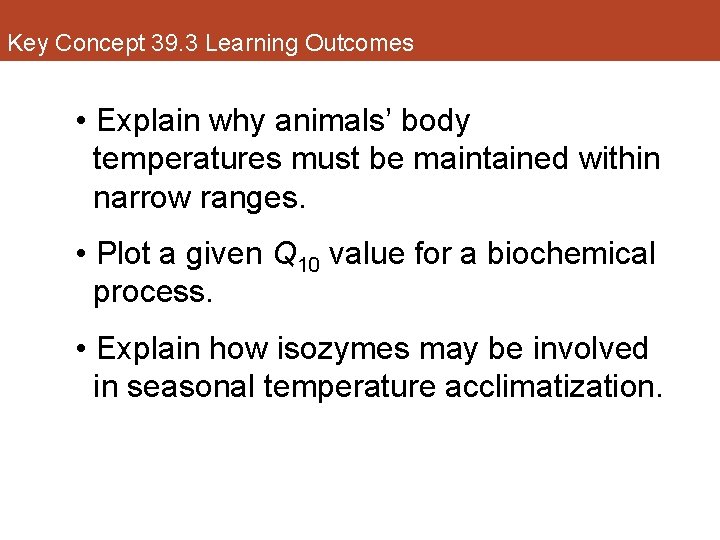 Key Concept 39.3 Learning Outcomes

• Explain why animals' body temperatures must be maintained within narrow ranges.

• Plot a given $Q_{10}$ value for a biochemical process.

• Explain how isozymes may be involved in seasonal temperature acclimatization.